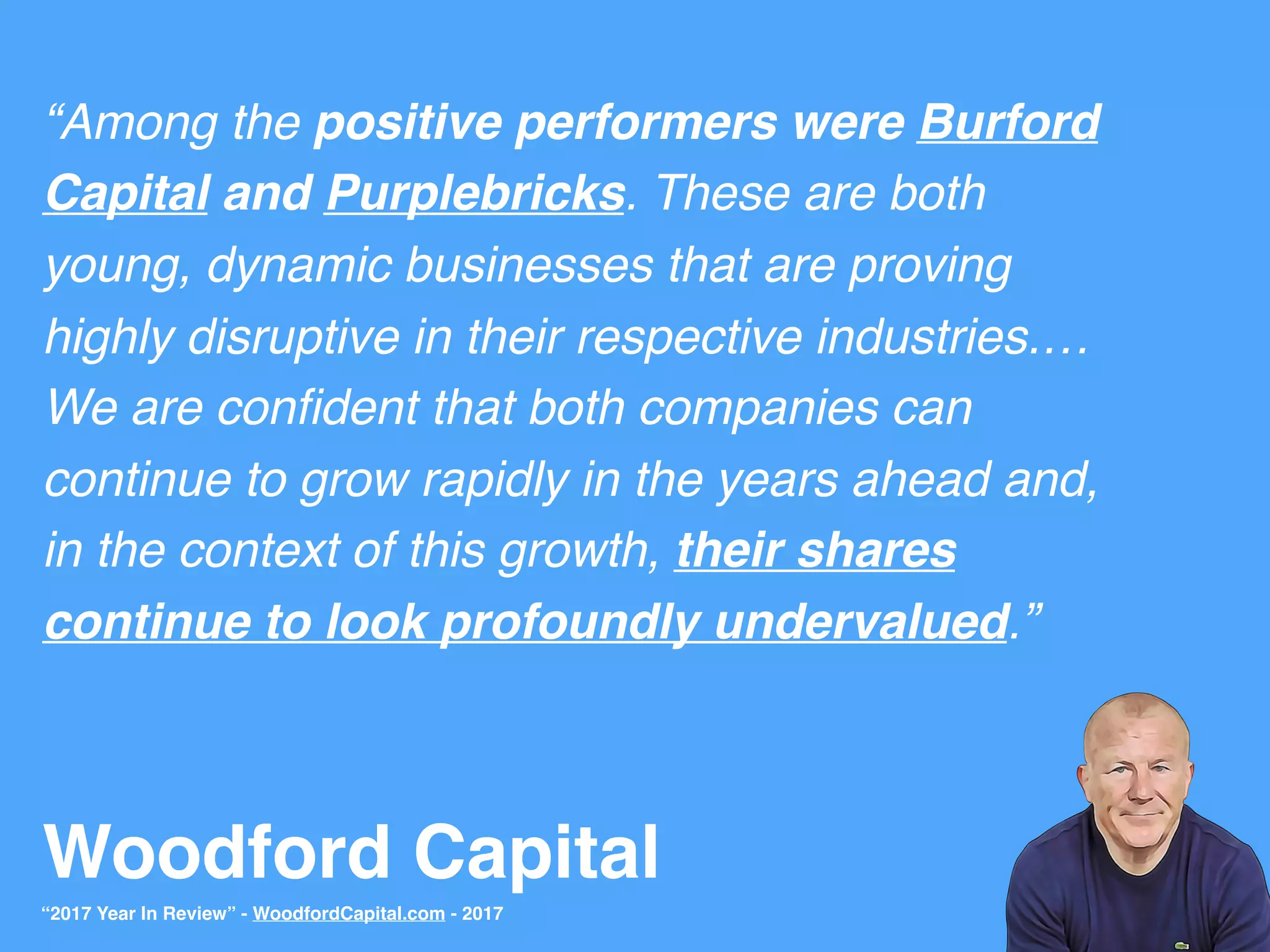 “Among the positive performers were Burford Capital and Purplebricks. These are both young, dynamic businesses that are proving highly disruptive in their respective industries…. We are confident that both companies can continue to grow rapidly in the years ahead and, in the context of this growth, their shares continue to look profoundly undervalued.”

Woodford Capital

“2017 Year In Review” - WoodfordCapital.com - 2017